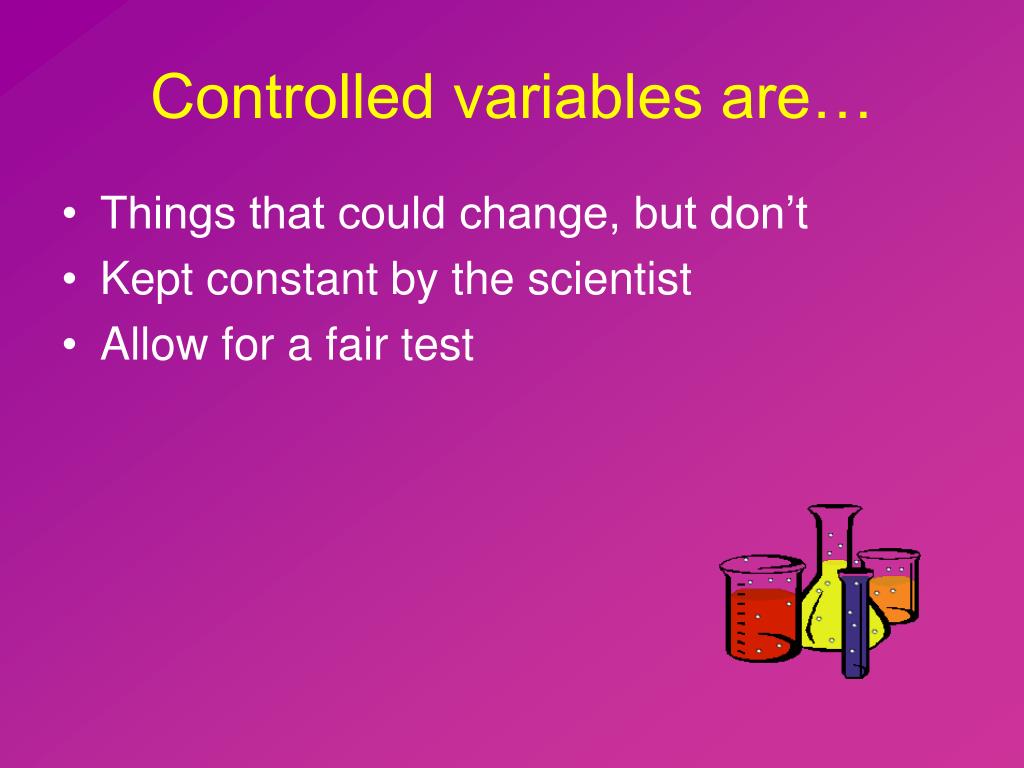 Controlled variables are…

• Things that could change, but don’t
• Kept constant by the scientist
• Allow for a fair test